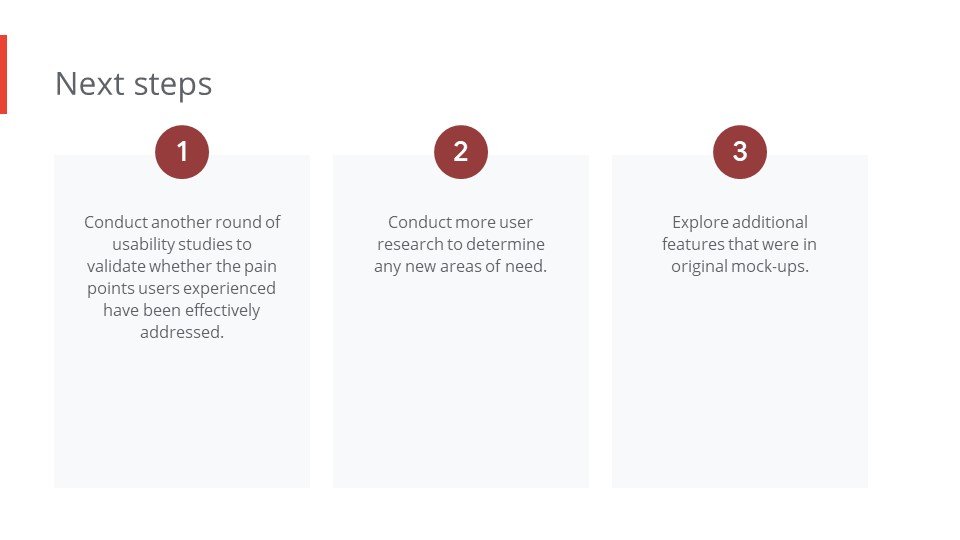 Next steps

1

Conduct another round of usability studies to validate whether the pain points users experienced have been effectively addressed.

2

Conduct more user research to determine any new areas of need.

3

Explore additional features that were in original mock-ups.